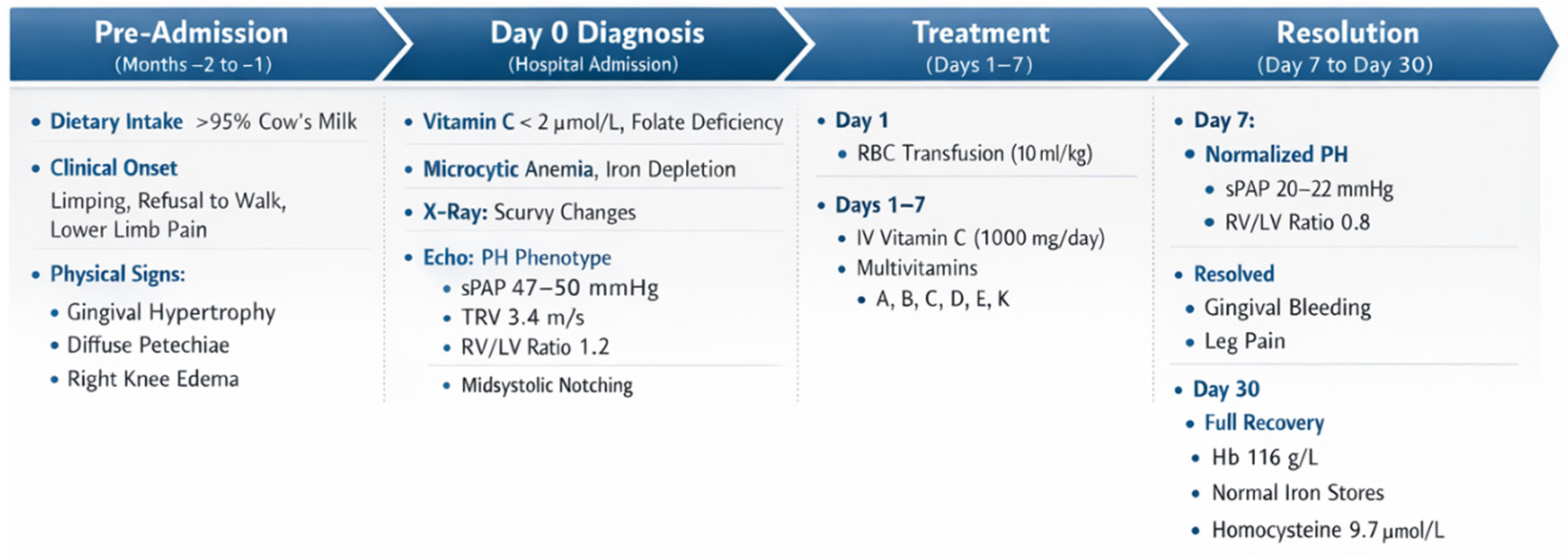 Pre-Admission
(Months –2 to –1)

• Dietary Intake >95% Cow's Milk

• Clinical Onset
Limping, Refusal to Walk, Lower Limb Pain

• Physical Signs:
• Gingival Hypertrophy
• Diffuse Petechiae
• Right Knee Edema

Day 0 Diagnosis
(Hospital Admission)

• Vitamin C < 2 μmol/L, Folate Deficiency

• Microcytic Anemia, Iron Depletion

• X-Ray: Scurvy Changes

• Echo: PH Phenotype
• sPAP 47–50 mmHg
• TRV 3.4 m/s
• RV/LV Ratio 1.2
• Midsystolic Notching

Treatment
(Days 1–7)

• Day 1
• RBC Transfusion (10 ml/kg)

• Days 1–7
• IV Vitamin C (1000 mg/day)
• Multivitamins
• A, B, C, D, E, K

Resolution
(Day 7 to Day 30)

• Day 7:
• Normalized PH
• sPAP 20–22 mmHg
• RV/LV Ratio 0.8

• Resolved
• Gingival Bleeding
• Leg Pain

• Day 30
• Full Recovery
• Hb 116 g/L
• Normal Iron Stores
• Homocysteine 9.7 μmol/L